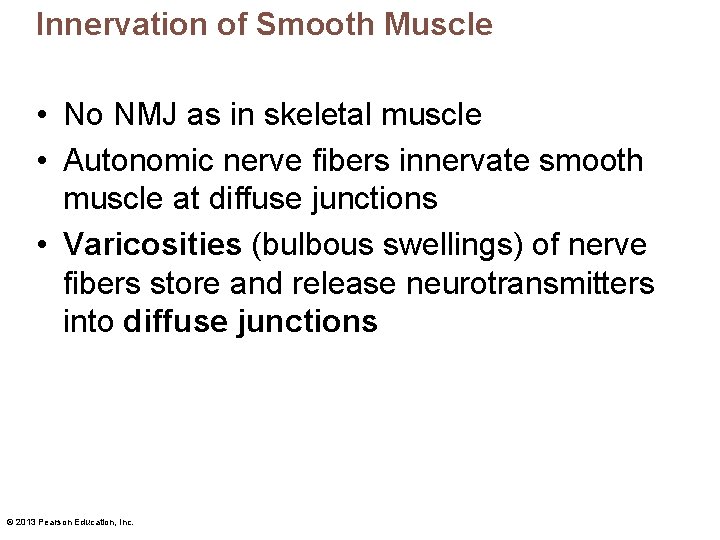 Innervation of Smooth Muscle

• No NMJ as in skeletal muscle

• Autonomic nerve fibers innervate smooth muscle at diffuse junctions

• Varicosities (bulbous swellings) of nerve fibers store and release neurotransmitters into diffuse junctions

© 2013 Pearson Education, Inc.